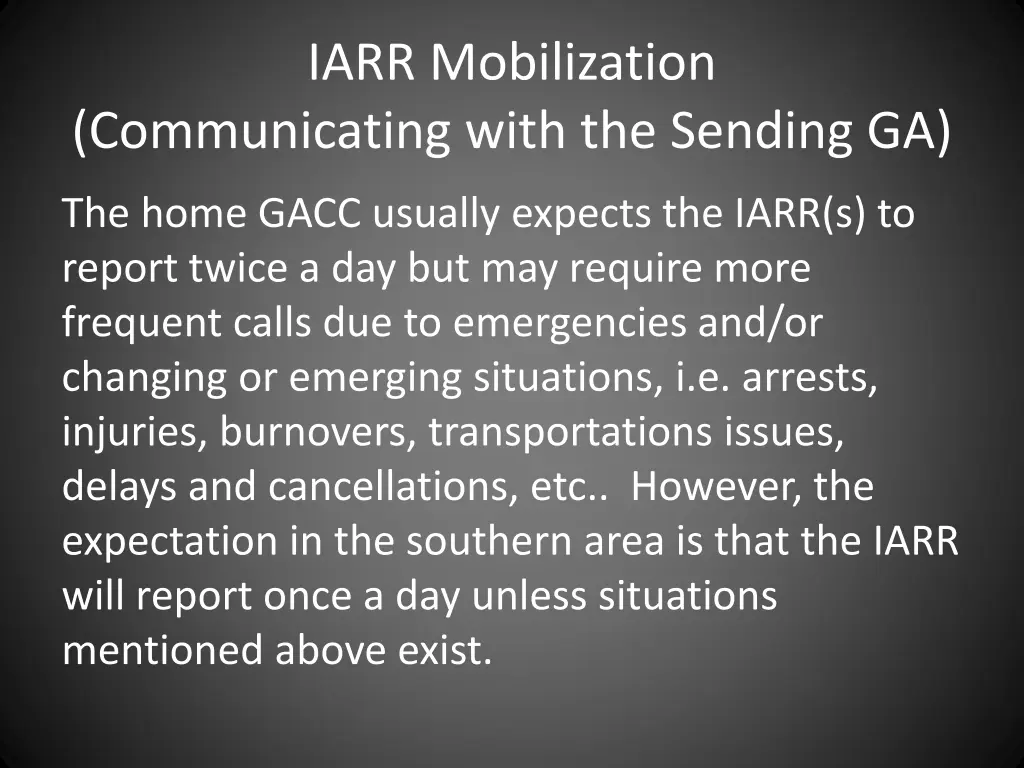 IARR Mobilization
(Communicating with the Sending GA)

The home GACC usually expects the IARR(s) to report twice a day but may require more frequent calls due to emergencies and/or changing or emerging situations, i.e. arrests, injuries, burnovers, transportations issues, delays and cancellations, etc.. However, the expectation in the southern area is that the IARR will report once a day unless situations mentioned above exist.